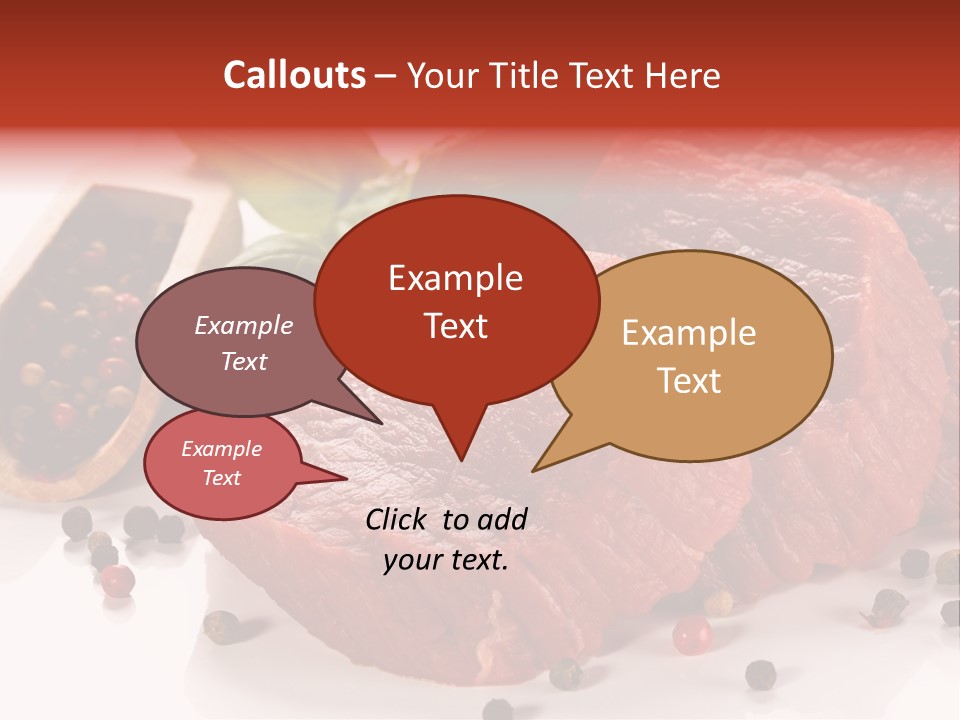 Callouts – Your Title Text Here

Example Text

Example Text

Example Text

Example Text

Click to add your text.